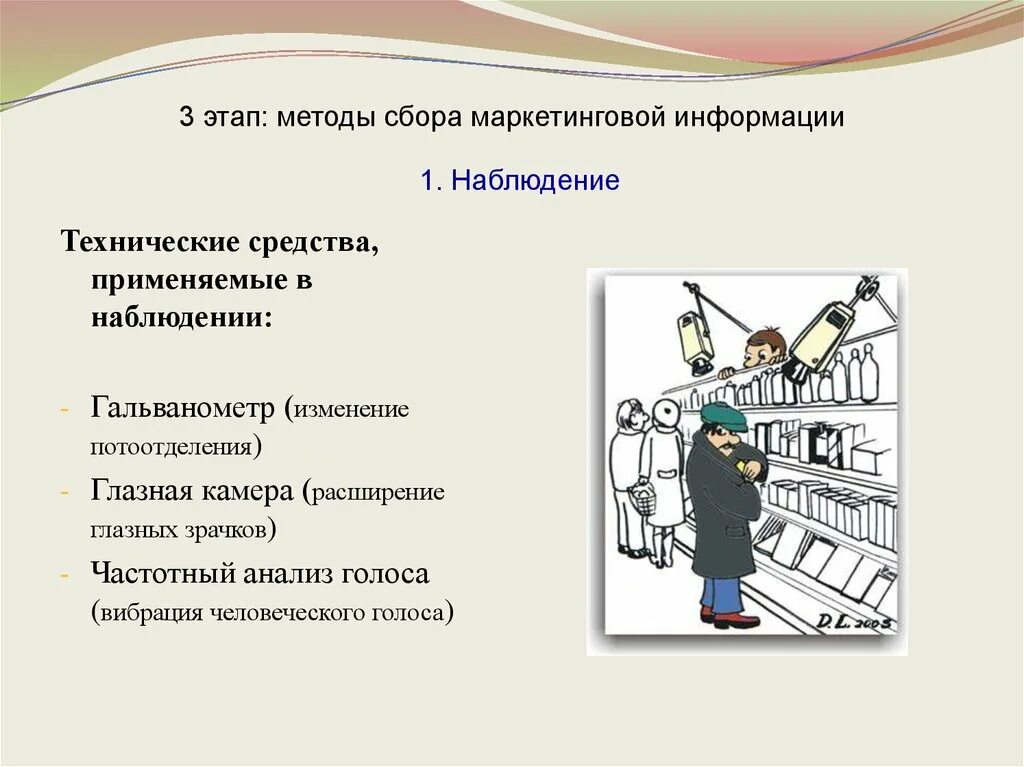 3 этап: методы сбора маркетинговой информации

1. Наблюдение

Технические средства, применяемые в наблюдении:

- Гальванометр (изменение потоотделения)
- Глазная камера (расширение глазных зрачков)
- Частотный анализ голоса (вибрация человеческого голоса)

D.L. 2005